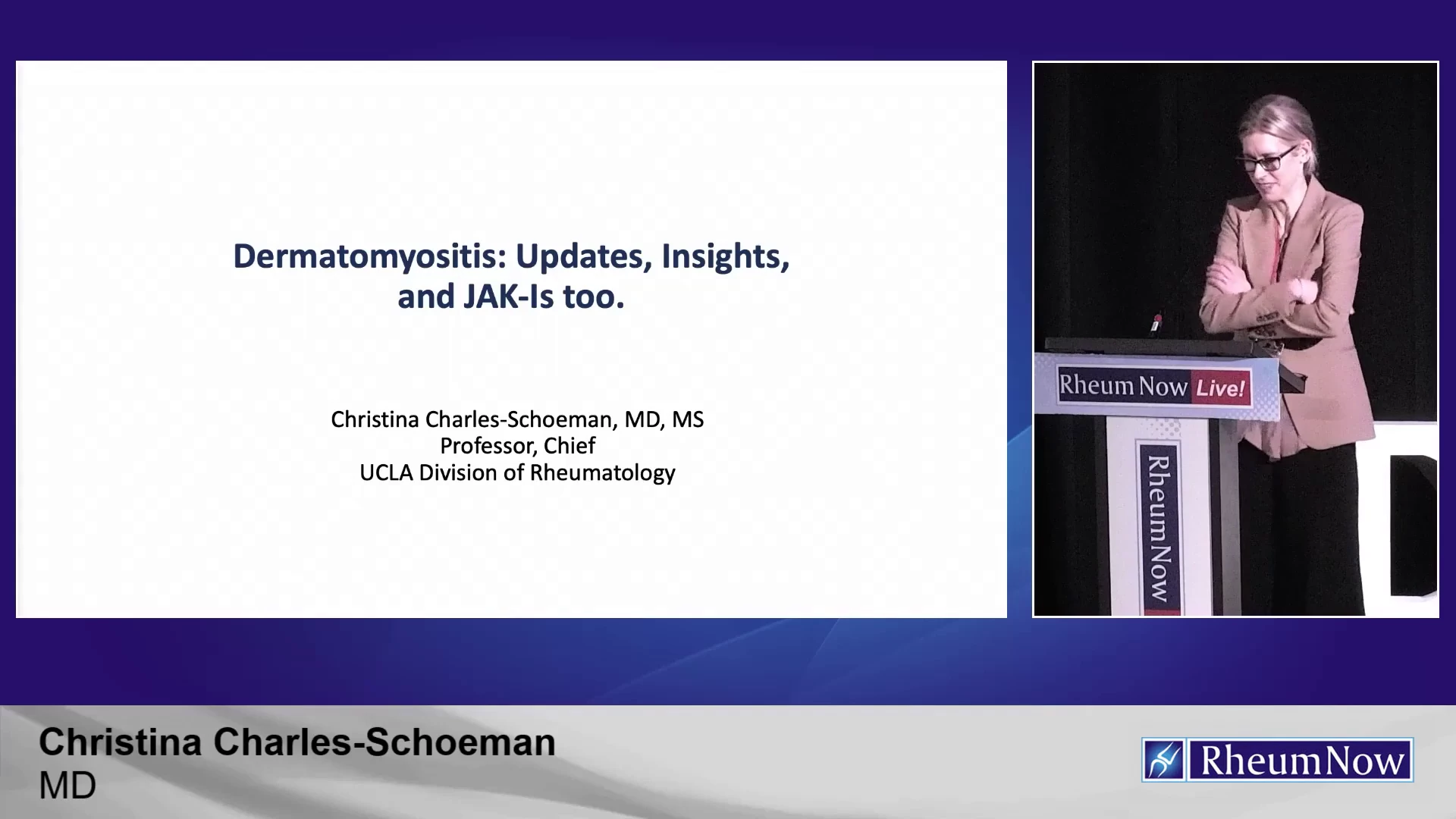 Dermatomyositis: Updates, Insights, and JAK-Is too.

Christina Charles-Schoeman, MD, MS
Professor, Chief
UCLA Division of Rheumatology

RheumNow Live!

RheumNow

Christina Charles-Schoeman
MD

RheumNow